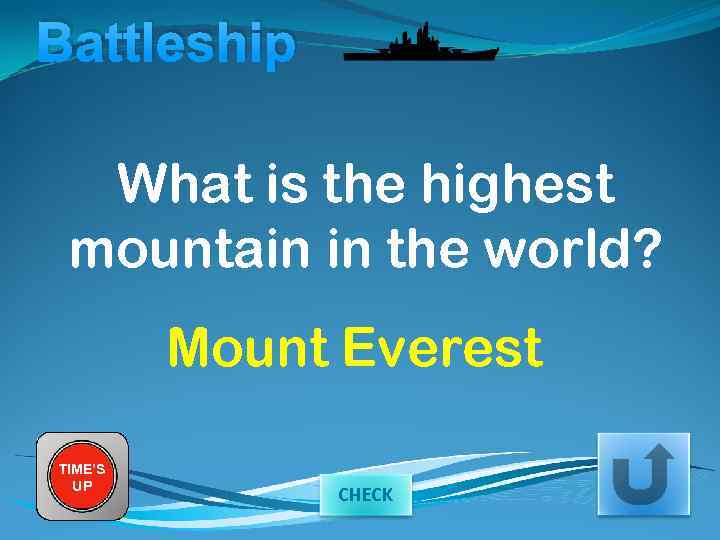 Battleship

What is the highest mountain in the world?

Mount Everest

TIME'S UP

CHECK